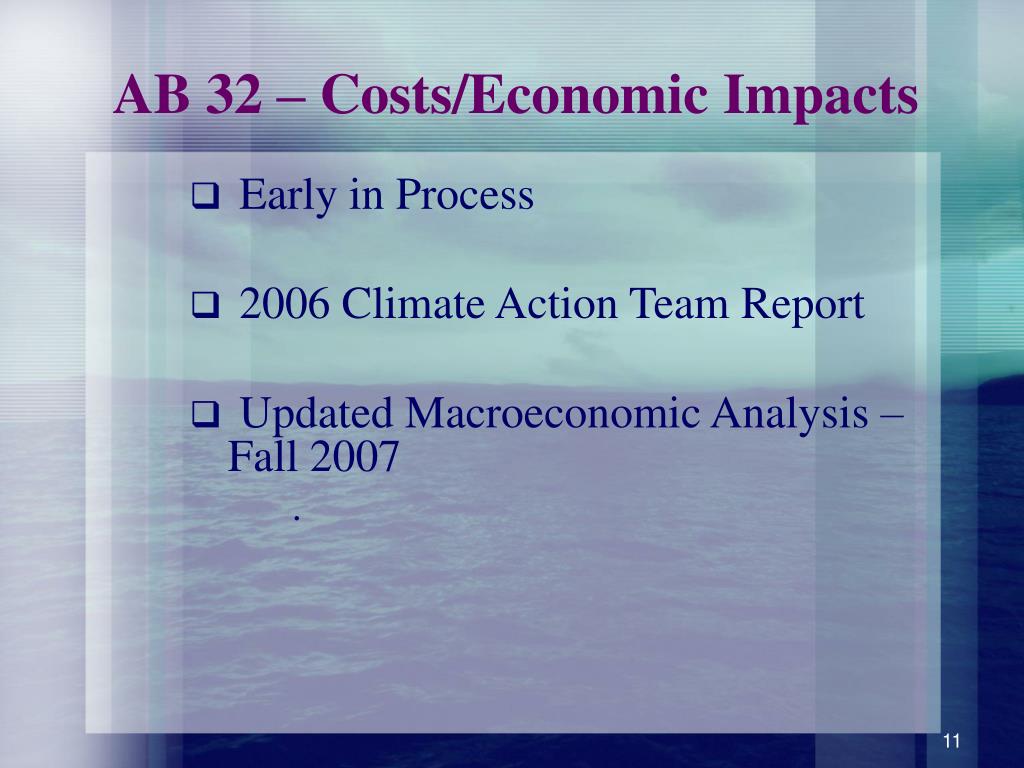 AB 32 – Costs/Economic Impacts

❑ Early in Process

❑ 2006 Climate Action Team Report

❑ Updated Macroeconomic Analysis – Fall 2007

.

11